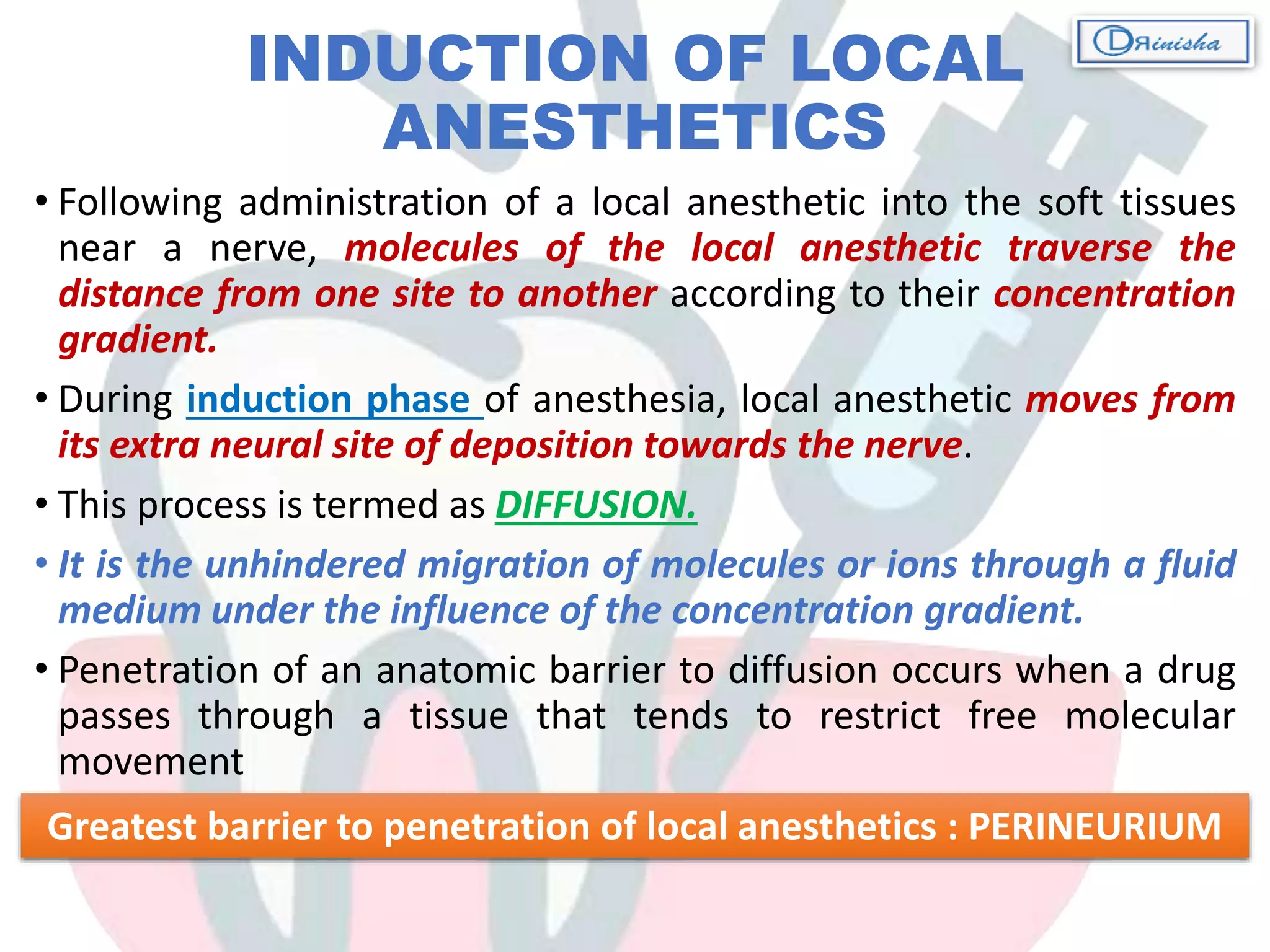 INDUCTION OF LOCAL ANESTHETICS

DRinisha

• Following administration of a local anesthetic into the soft tissues near a nerve, molecules of the local anesthetic traverse the distance from one site to another according to their concentration gradient.

• During induction phase of anesthesia, local anesthetic moves from its extra neural site of deposition towards the nerve.

• This process is termed as DIFFUSION.

• It is the unhindered migration of molecules or ions through a fluid medium under the influence of the concentration gradient.

• Penetration of an anatomic barrier to diffusion occurs when a drug passes through a tissue that tends to restrict free molecular movement

Greatest barrier to penetration of local anesthetics : PERINEURIUM